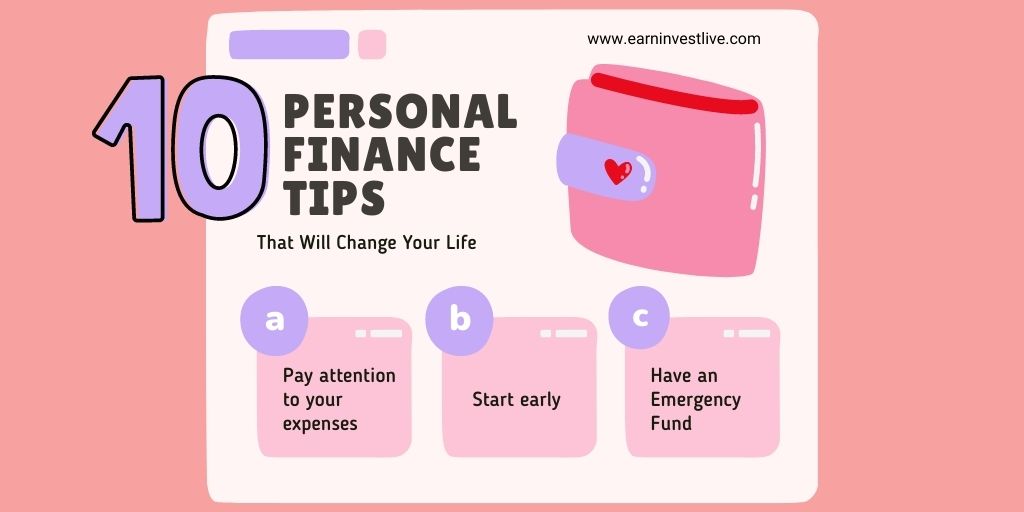 www.earninvestlive.com

10 PERSONAL FINANCE TIPS

That Will Change Your Life

a
Pay attention to your expenses

b
Start early

c
Have an Emergency Fund